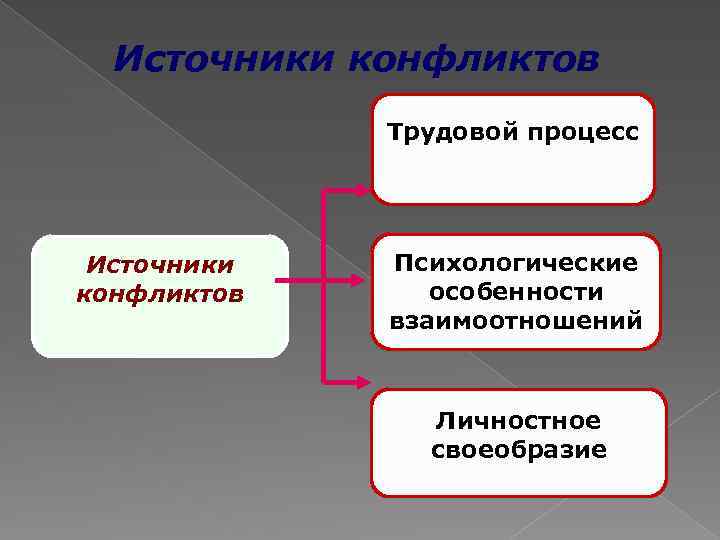 Источники конфликтов

Источники конфликтов

Трудовой процесс

Психологические особенности взаимоотношений

Личностное своеобразие